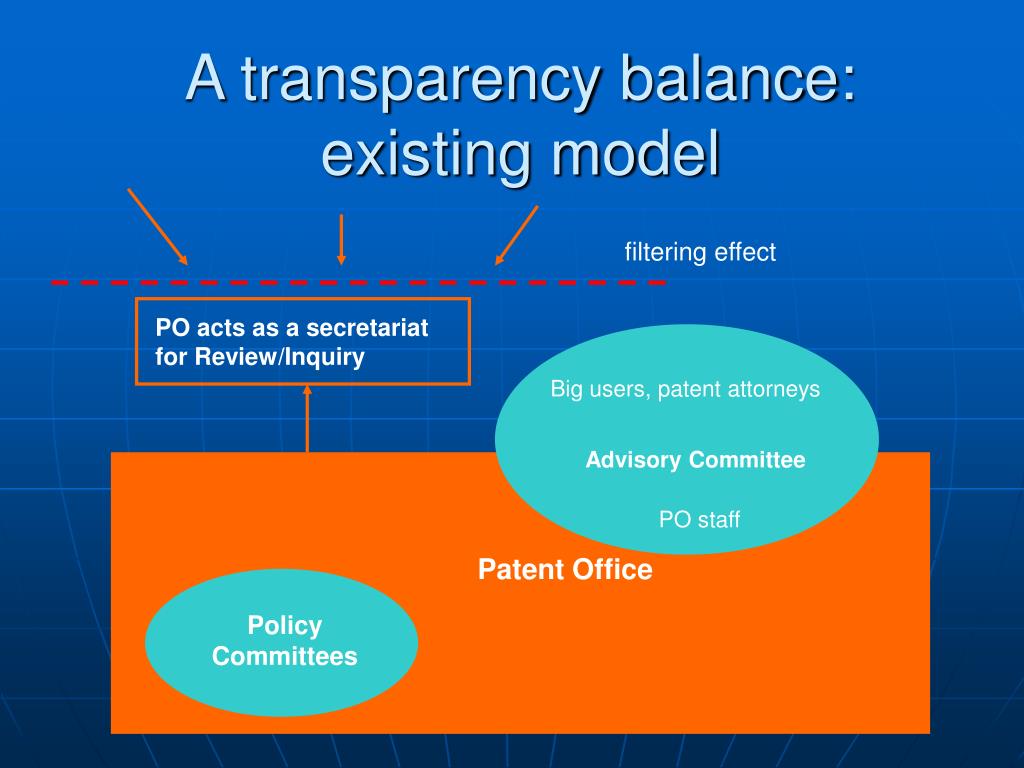 A transparency balance: existing model

filtering effect

PO acts as a secretariat for Review/Inquiry

Big users, patent attorneys

Advisory Committee

PO staff

Patent Office

Policy Committees